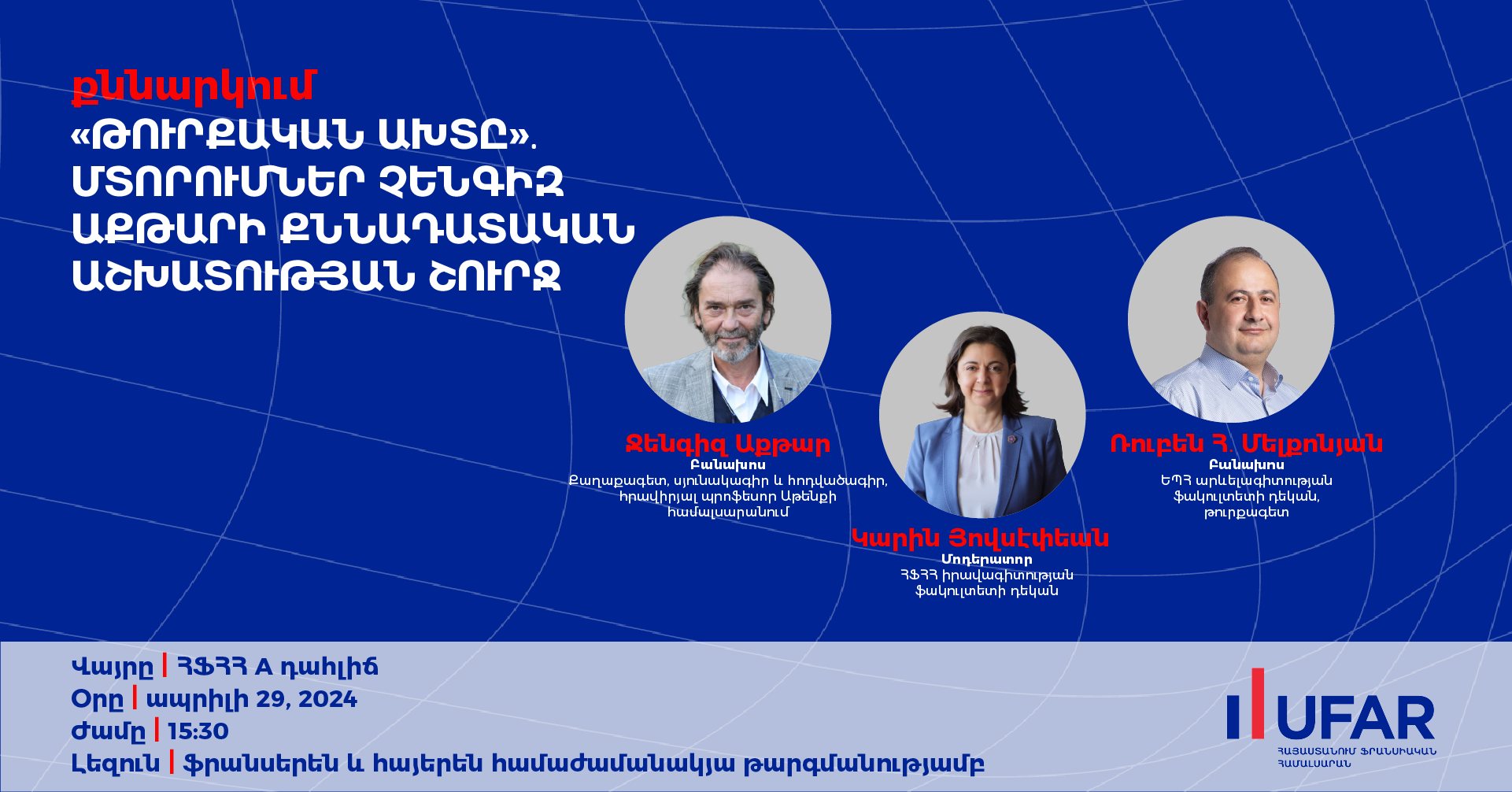 քննարկում
«ԹՈՒՐՔԱԿԱՆ ԱԽՏԸ». ՄՏՈՐՈՒՄՆԵՐ ՉԵՆԳԻԶ ԱՔԹԱՐԻ ՔՆՆԱԴԱՏԱԿԱՆ ԱՇԽԱՏՈՒԹՅԱՆ ՇՈՒՐՋ

Ջենգիզ Աքթար
Բանախոս
Քաղաքագետ, սյունակագիր և հոդվածագիր, հրավիրյալ պրոֆեսոր Աթենքի համալսարանում

Կարին Յովսէփեան
Մոդերատոր
ՀՖՀՀ իրավագիտության ֆակուլտետի դեկան

Ռուբեն Հ. Մելքոնյան
Բանախոս
ԵՊՀ արևելագիտության ֆակուլտետի դեկան, թուրքագետ

Վայրը | ՀՖՀՀ A դահլիճ
Օրը | ապրիլի 29, 2024
Ժամը | 15:30
Լեզուն | ֆրանսերեն և հայերեն համաժամանակյա թարգմանությամբ

UFAR
ՀԱՅԱՍՏԱՆՈՒՄ ՖՐԱՆՍԻԱԿԱՆ ՀԱՄԱԼՍԱՐԱՆ